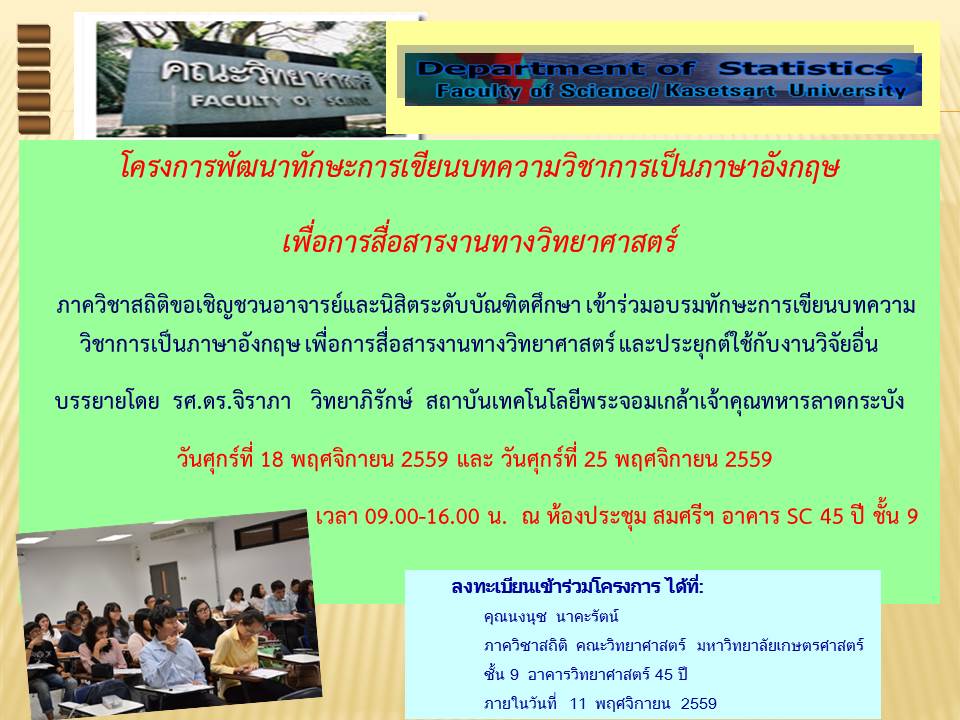 คณะวิทยาศาสตร์
FACULTY OF SCIENCE

Department of Statistics
Faculty of Science/ Kasetsart University

โครงการพัฒนาทักษะการเขียนบทความวิชาการเป็นภาษาอังกฤษ

เพื่อการสื่อสารงานทางวิทยาศาสตร์

ภาควิชาสถิติขอเชิญชวนอาจารย์และนิสิตระดับบัณฑิตศึกษา เข้าร่วมอบรมทักษะการเขียนบทความวิชาการเป็นภาษาอังกฤษ เพื่อการสื่อสารงานทางวิทยาศาสตร์ และประยุกต์ใช้กับงานวิจัยอื่น

บรรยายโดย รศ.ดร.จิราภา วิทยาภิรักษ์ สถาบันเทคโนโลยีพระจอมเกล้าเจ้าคุณทหารลาดกระบัง

วันศุกร์ที่ 18 พฤศจิกายน 2559 และ วันศุกร์ที่ 25 พฤศจิกายน 2559

เวลา 09.00-16.00 น. ณ ห้องประชุม สมศรีฯ อาคาร SC 45 ปี ชั้น 9

ลงทะเบียนเข้าร่วมโครงการ ได้ที่:
คุณนงนุช นาคะรัตน์
ภาควิชาสถิติ คณะวิทยาศาสตร์ มหาวิทยาลัยเกษตรศาสตร์
ชั้น 9 อาคารวิทยาศาสตร์ 45 ปี
ภายในวันที่ 11 พฤศจิกายน 2559